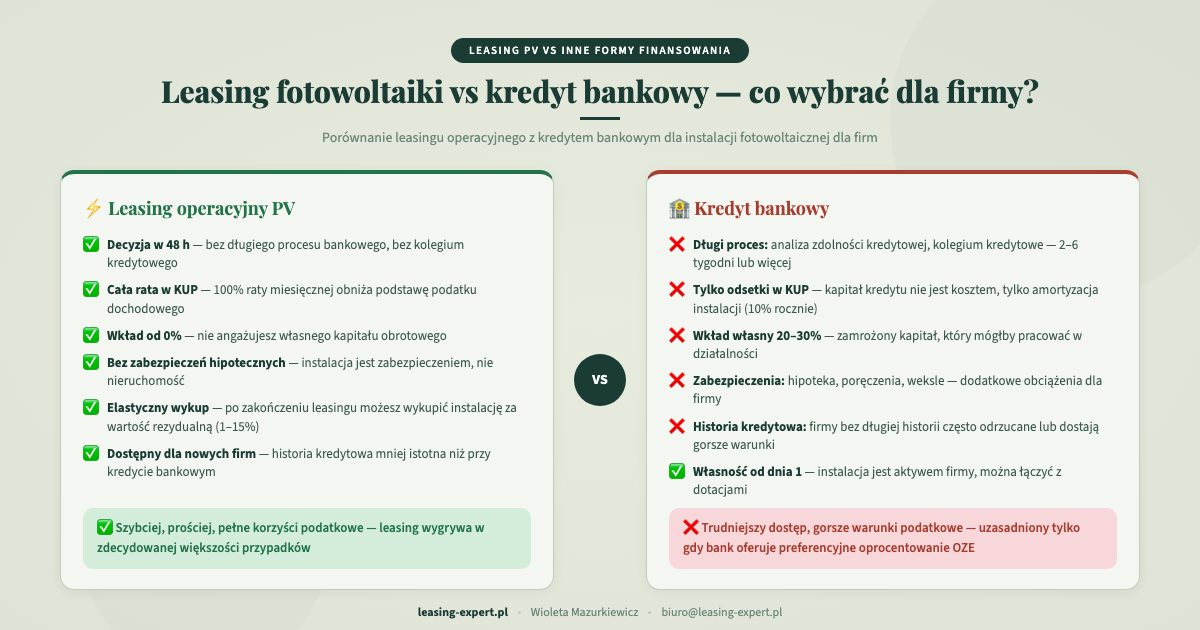 LEASING PV VS INNE FORMY FINANSOWANIA

Leasing fotowoltaiki vs kredyt bankowy — co wybrać dla firmy?

Porównanie leasingu operacyjnego z kredytem bankowym dla instalacji fotowoltaicznej dla firm

⚡ Leasing operacyjny PV

✅ Decyzja w 48 h — bez długiego procesu bankowego, bez kolegium kredytowego

✅ Cała rata w KUP — 100% raty miesięcznej obniża podstawę podatku dochodowego

✅ Wkład od 0% — nie angażujesz własnego kapitału obrotowego

✅ Bez zabezpieczeń hipotecznych — instalacja jest zabezpieczeniem, nie nieruchomość

✅ Elastyczny wykup — po zakończeniu leasingu możesz wykupić instalację za wartość rezydualną (1–15%)

✅ Dostępny dla nowych firm — historia kredytowa mniej istotna niż przy kredycie bankowym

✅ Szybciej, prościej, pełne korzyści podatkowe — leasing wygrywa w zdecydowanej większości przypadków

VS

🏦 Kredyt bankowy

❌ Długi proces: analiza zdolności kredytowej, kolegium kredytowe — 2–6 tygodni lub więcej

❌ Tylko odsetki w KUP — kapitał kredytu nie jest kosztem, tylko amortyzacja instalacji (10% rocznie)

❌ Wkład własny 20–30% — zamrożony kapitał, który mógłby pracować w działalności

❌ Zabezpieczenia: hipoteka, poręczenia, weksle — dodatkowe obciążenia dla firmy

❌ Historia kredytowa: firmy bez długiej historii często odrzucane lub dostają gorsze warunki

✅ Własność od dnia 1 — instalacja jest aktywem firmy, można łączyć z dotacjami

❌ Trudniejszy dostęp, gorsze warunki podatkowe — uzasadniony tylko gdy bank oferuje preferencyjne oprocentowanie OZE

leasing-expert.pl • Wioleta Mazurkiewicz • biuro@leasing-expert.pl